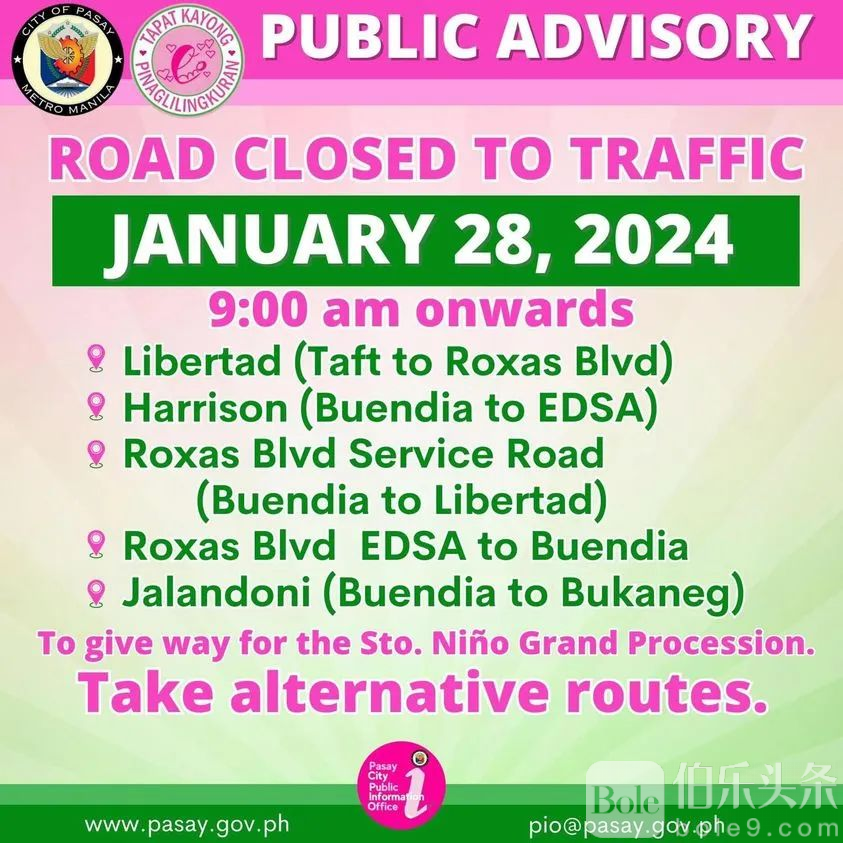 CITY OF PASAY
METRO MANILA

TAPAT KAYONG PINAGLILINGKURAN

PUBLIC ADVISORY

ROAD CLOSED TO TRAFFIC

JANUARY 28, 2024

9:00 am onwards

Libertad (Taft to Roxas Blvd)
Harrison (Buendia to EDSA)
Roxas Blvd Service Road (Buendia to Libertad)
Roxas Blvd EDSA to Buendia
Jalandoni (Buendia to Bukaneg)

To give way for the Sto. Niño Grand Procession.

Take alternative routes.

Pasay City Public Information Office

www.pasay.gov.ph

pio@pasay.gov.ph

Bole 伯乐头条
bole9.com